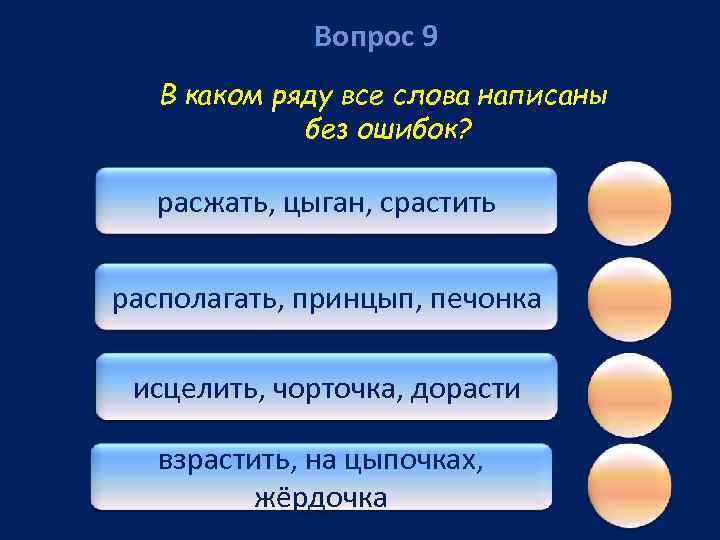 Вопрос 9

В каком ряду все слова написаны без ошибок?

расжать, цыган, срастить

располагать, принцып, печонка

исцелить, чорточка, дорасти

взрастить, на цыпочках, жёрдочка